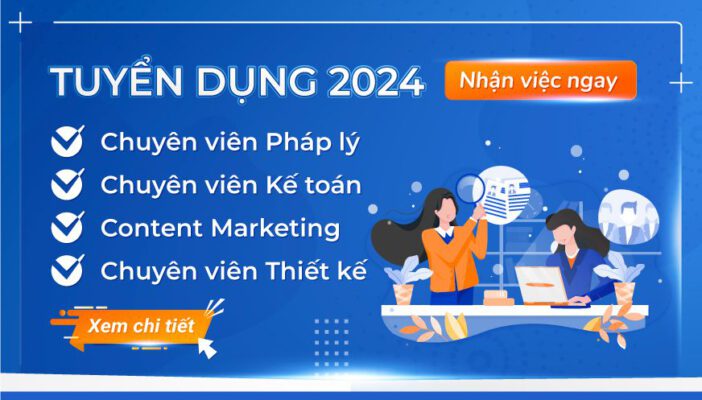 TUYỂN DỤNG 2024

Nhận việc ngay

Chuyên viên Pháp lý
Chuyên viên Kế toán
Content Marketing
Chuyên viên Thiết kế

Xem chi tiết